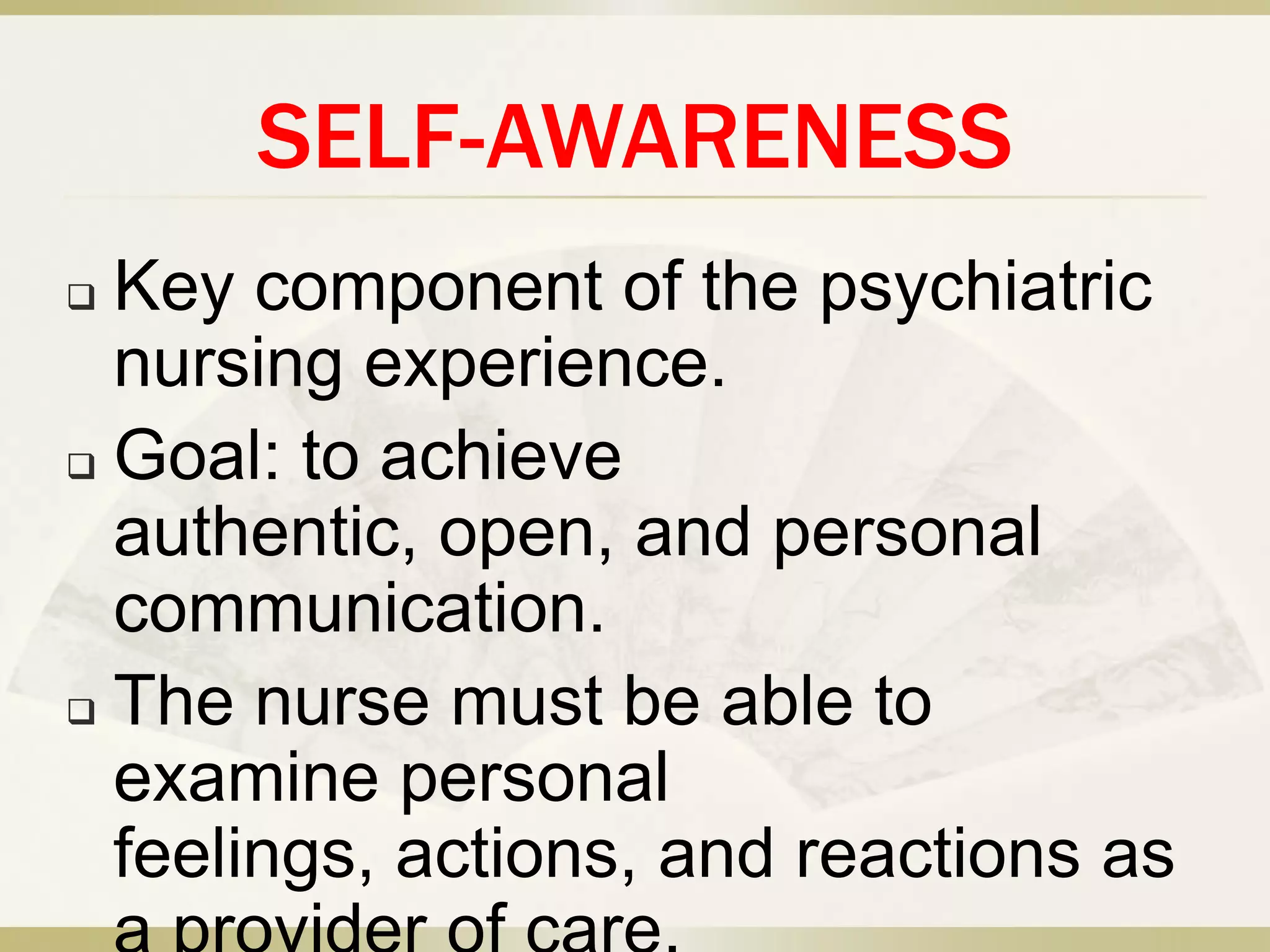 SELF-AWARENESS

❑ Key component of the psychiatric nursing experience.

❑ Goal: to achieve authentic, open, and personal communication.

❑ The nurse must be able to examine personal feelings, actions, and reactions as a provider of care.